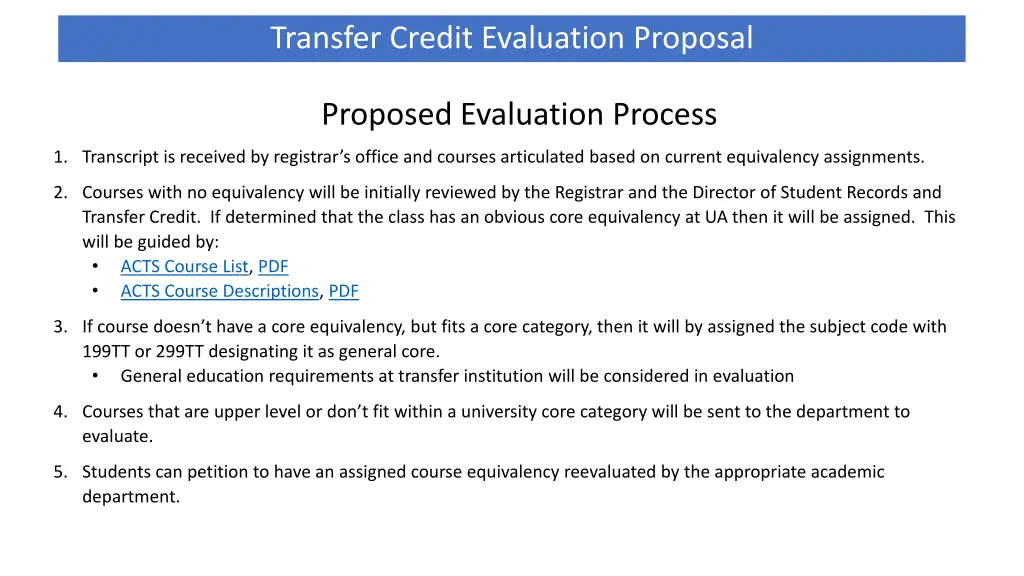 Transfer Credit Evaluation Proposal

Proposed Evaluation Process

1. Transcript is received by registrar's office and courses articulated based on current equivalency assignments.

2. Courses with no equivalency will be initially reviewed by the Registrar and the Director of Student Records and Transfer Credit. If determined that the class has an obvious core equivalency at UA then it will be assigned. This will be guided by:
• ACTS Course List, PDF
• ACTS Course Descriptions, PDF

3. If course doesn't have a core equivalency, but fits a core category, then it will by assigned the subject code with 199TT or 299TT designating it as general core.
• General education requirements at transfer institution will be considered in evaluation

4. Courses that are upper level or don't fit within a university core category will be sent to the department to evaluate.

5. Students can petition to have an assigned course equivalency reevaluated by the appropriate academic department.